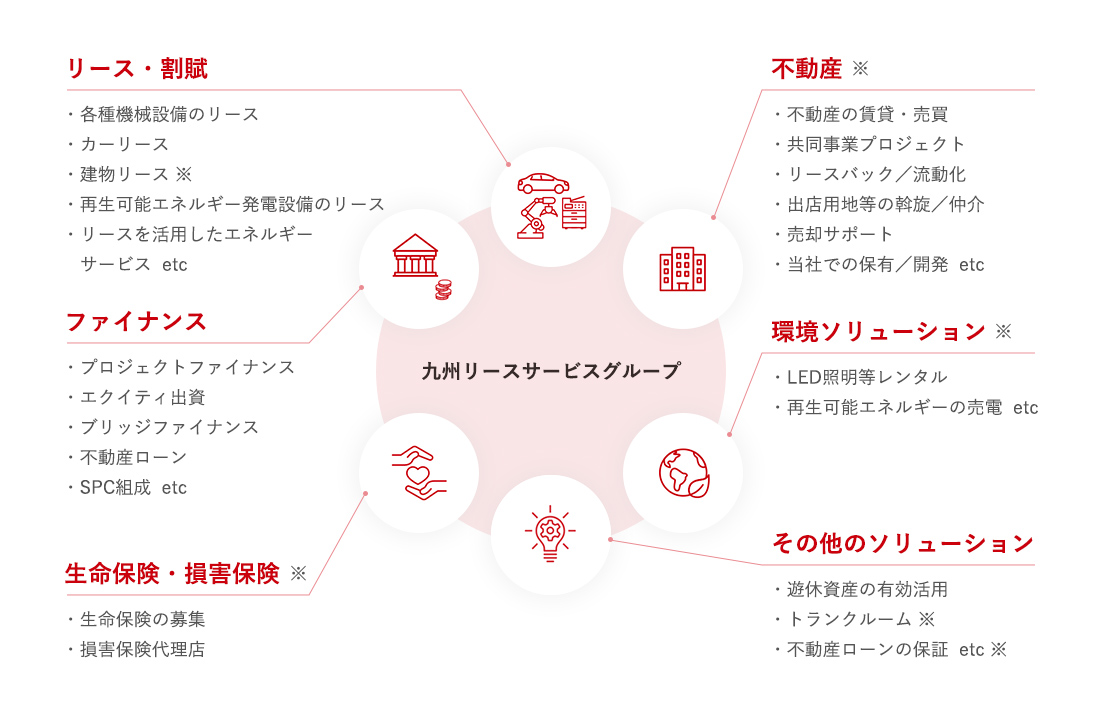 リース・割賦

・各種機械設備のリース
・カーリース
・建物リース ※
・再生可能エネルギー発電設備のリース
・リースを活用したエネルギーサービス etc

ファイナンス

・プロジェクトファイナンス
・エクイティ出資
・ブリッジファイナンス
・不動産ローン
・SPC組成 etc

生命保険・損害保険 ※

・生命保険の募集
・損害保険代理店

九州リースサービスグループ

不動産 ※

・不動産の賃貸・売買
・共同事業プロジェクト
・リースバック／流動化
・出店用地等の斡旋／仲介
・売却サポート
・当社での保有／開発 etc

環境ソリューション ※

・LED照明等レンタル
・再生可能エネルギーの売電 etc

その他のソリューション

・遊休資産の有効活用
・トランクルーム ※
・不動産ローンの保証 etc ※